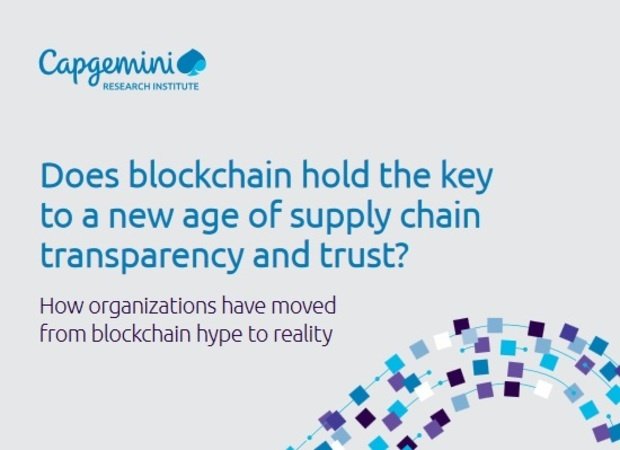 Capgemini
RESEARCH INSTITUTE

Does blockchain hold the key to a new age of supply chain transparency and trust?

How organizations have moved from blockchain hype to reality